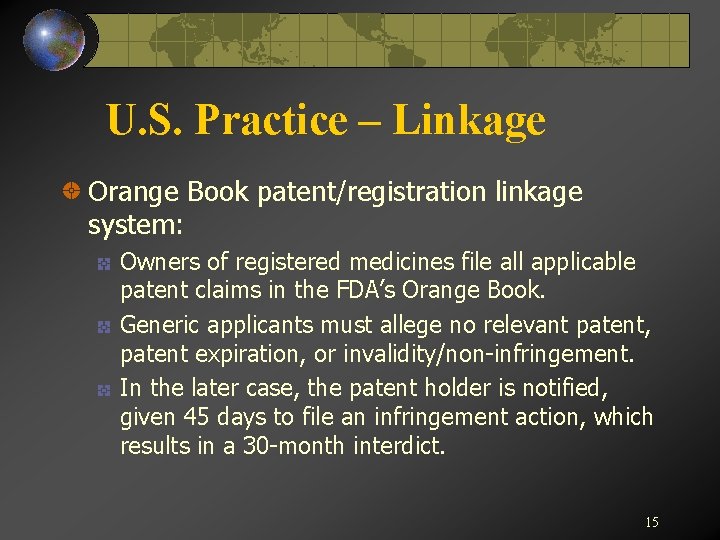 U.S. Practice – Linkage

Orange Book patent/registration linkage system:

Owners of registered medicines file all applicable patent claims in the FDA's Orange Book.

Generic applicants must allege no relevant patent, patent expiration, or invalidity/non-infringement.

In the later case, the patent holder is notified, given 45 days to file an infringement action, which results in a 30-month interdict.

15